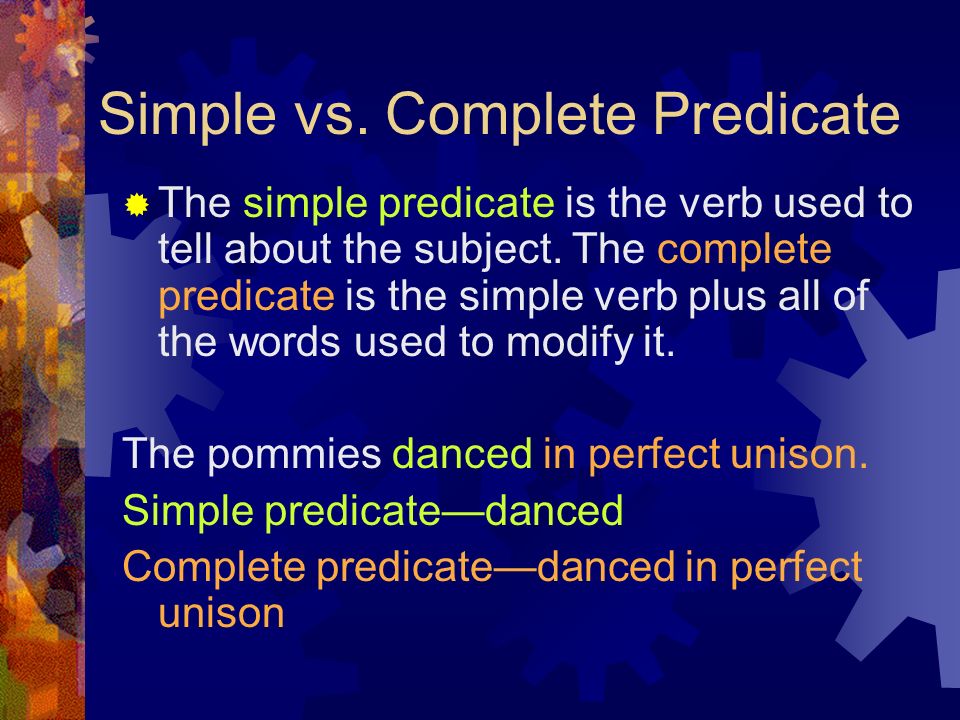 Simple vs. Complete Predicate

The simple predicate is the verb used to tell about the subject. The complete predicate is the simple verb plus all of the words used to modify it.

The pommies danced in perfect unison.

Simple predicate—danced

Complete predicate—danced in perfect unison